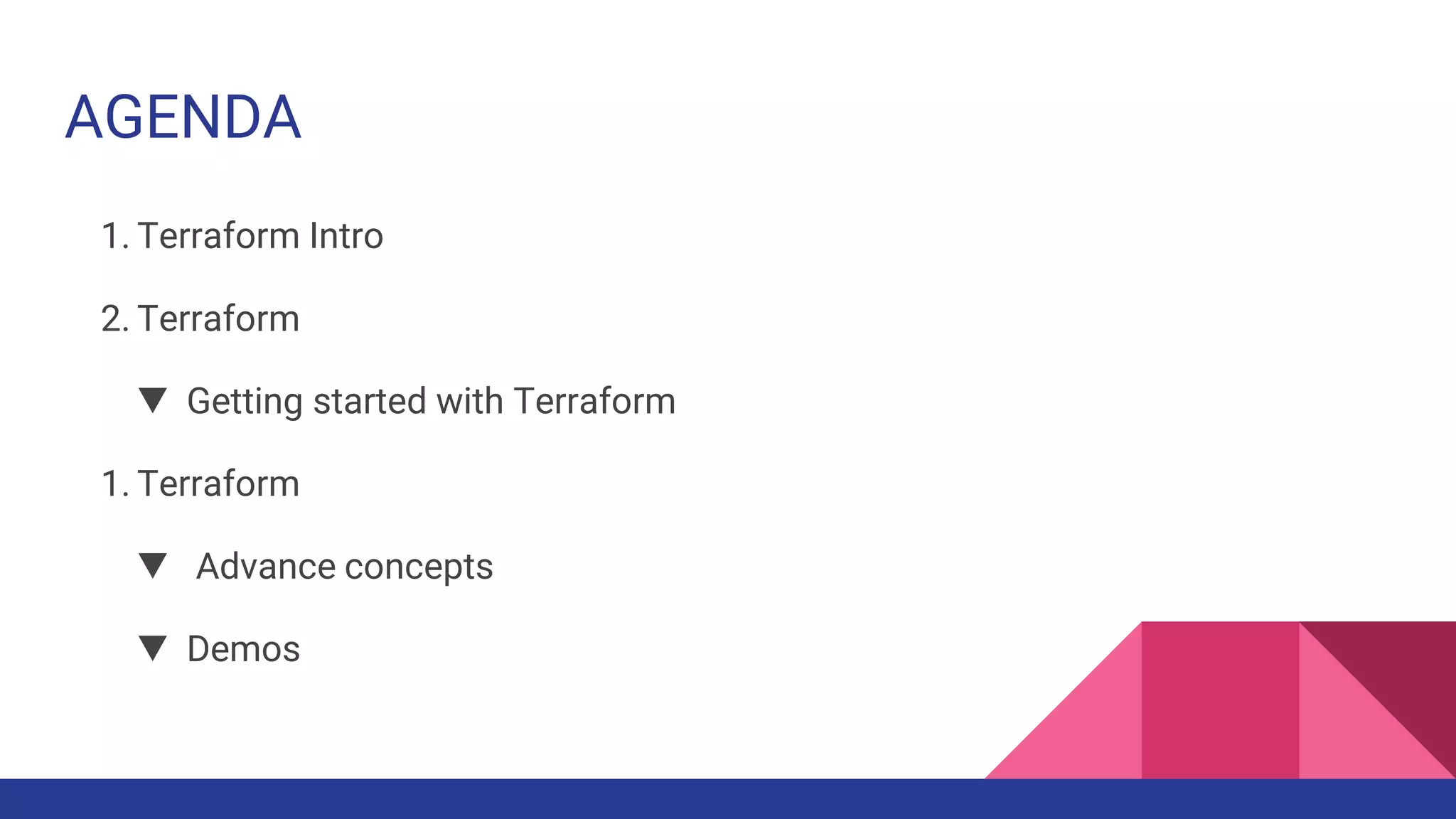 AGENDA

1. Terraform Intro

2. Terraform

▼ Getting started with Terraform

1. Terraform

▼ Advance concepts

▼ Demos